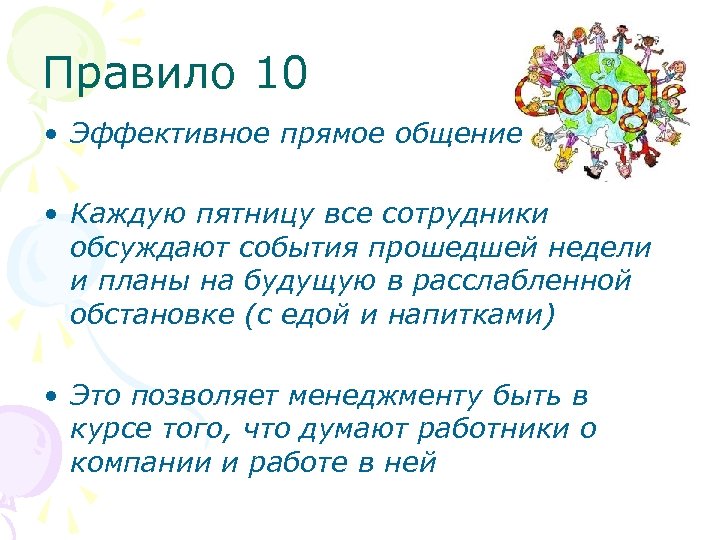 Правило 10

Google

• Эффективное прямое общение

• Каждую пятницу все сотрудники обсуждают события прошедшей недели и планы на будущую в расслабленной обстановке (с едой и напитками)

• Это позволяет менеджменту быть в курсе того, что думают работники о компании и работе в ней